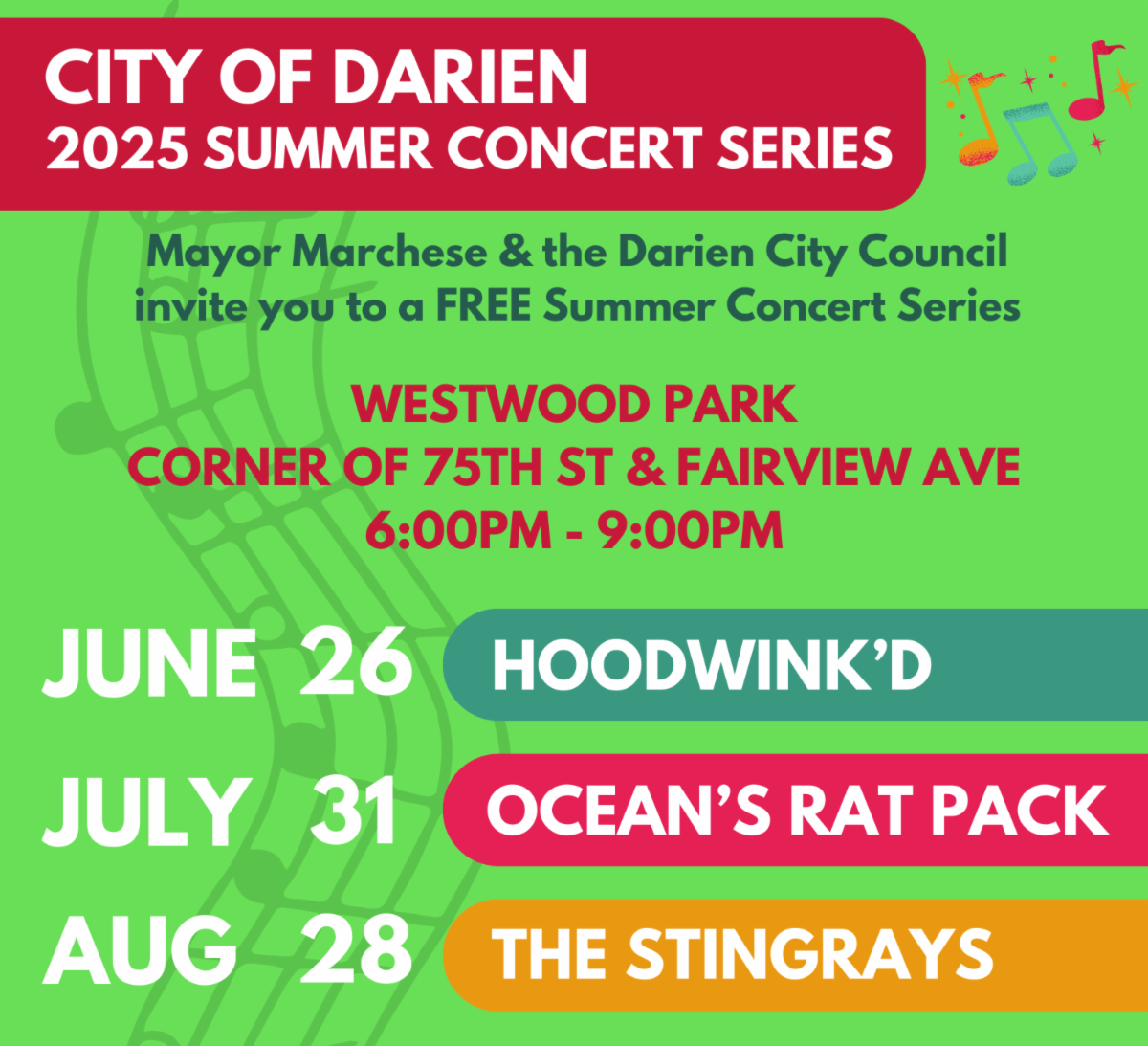 CITY OF DARIEN
2025 SUMMER CONCERT SERIES

Mayor Marchese & the Darien City Council invite you to a FREE Summer Concert Series

WESTWOOD PARK
CORNER OF 75TH ST & FAIRVIEW AVE
6:00PM - 9:00PM

JUNE 26 HOODWINK'D

JULY 31 OCEAN'S RAT PACK

AUG 28 THE STINGRAYS